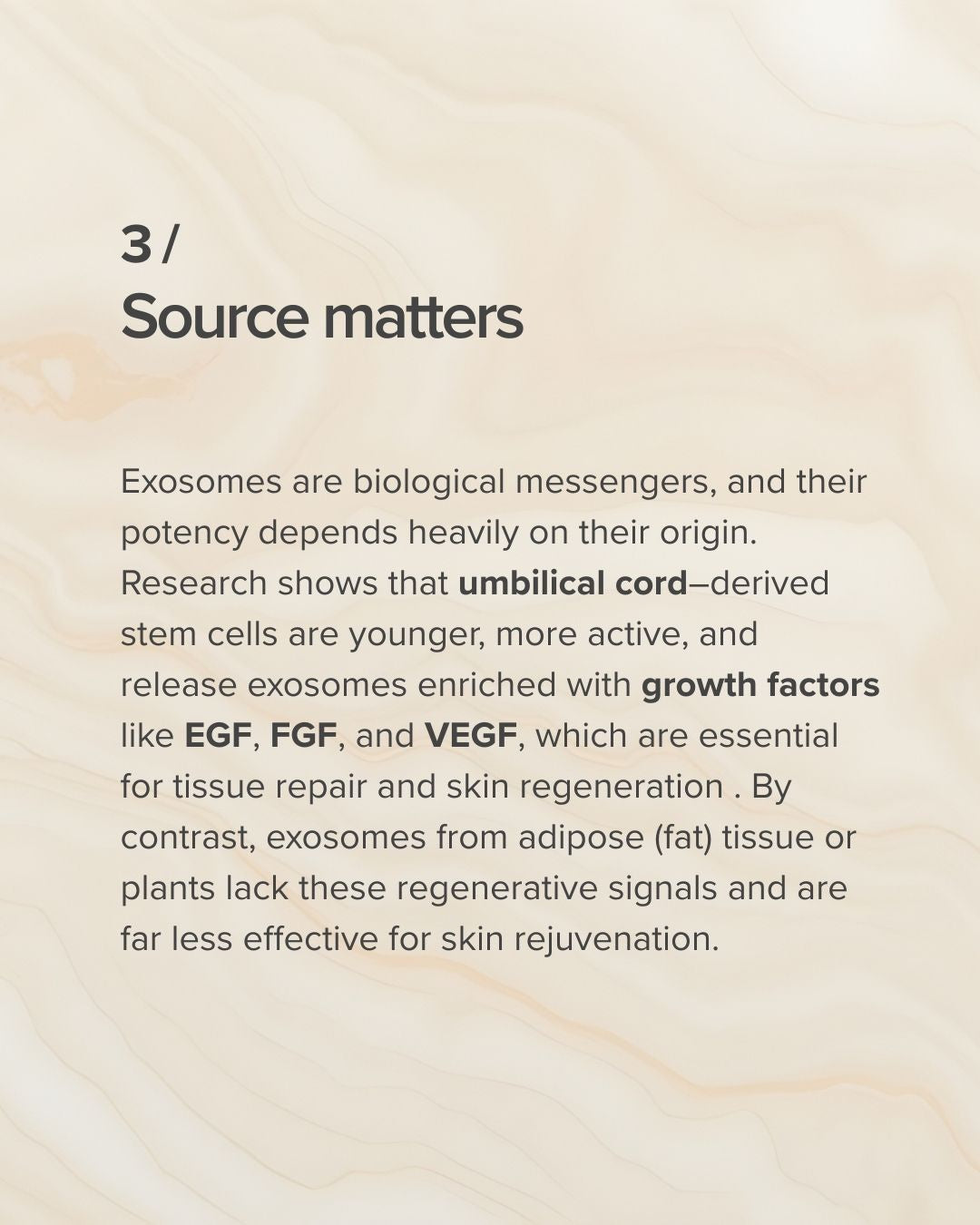 3 /
Source matters

Exosomes are biological messengers, and their potency depends heavily on their origin. Research shows that umbilical cord–derived stem cells are younger, more active, and release exosomes enriched with growth factors like EGF, FGF, and VEGF, which are essential for tissue repair and skin regeneration . By contrast, exosomes from adipose (fat) tissue or plants lack these regenerative signals and are far less effective for skin rejuvenation.